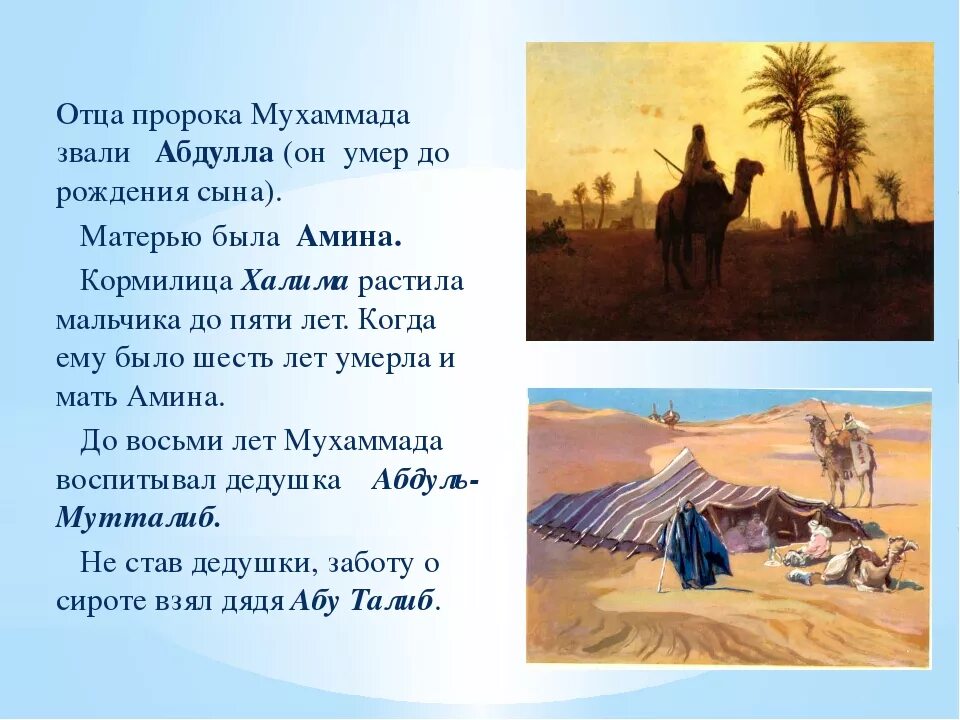 Отца пророка Мухаммада звали Абдулла (он умер до рождения сына).

Матерью была Амина.

Кормилица Халима растила мальчика до пяти лет. Когда ему было шесть лет умерла и мать Амина.

До восьми лет Мухаммада воспитывал дедушка Абдуль-Мутталиб.

Не став дедушки, заботу о сироте взял дядя Абу Талиб.